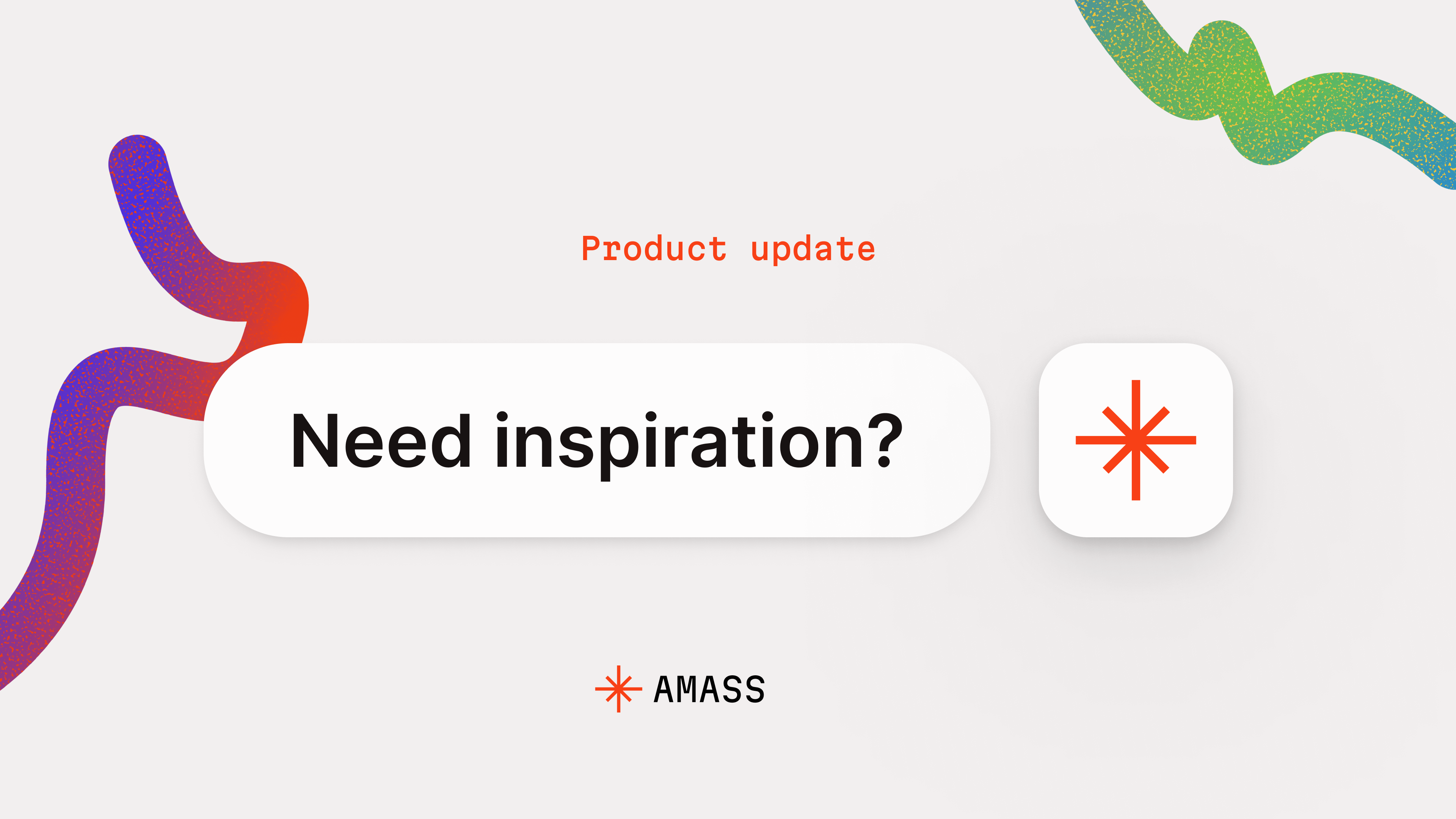 Product update

Need inspiration?

AMASS